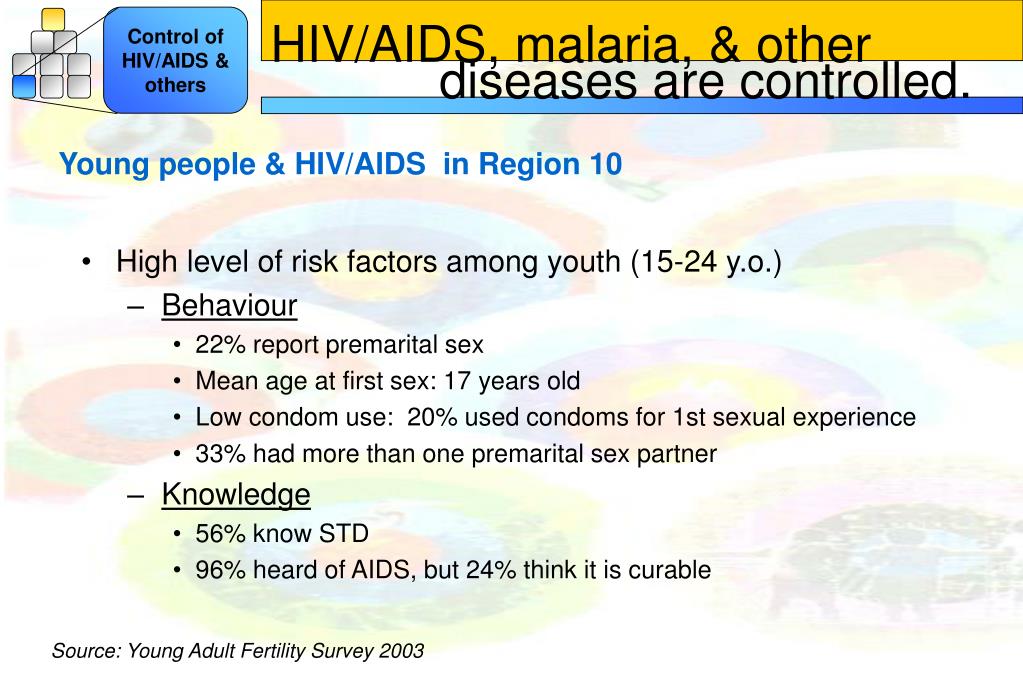 Control of HIV/AIDS & others

HIV/AIDS, malaria, & other diseases are controlled.

Young people & HIV/AIDS in Region 10

• High level of risk factors among youth (15-24 y.o.)
– Behaviour
• 22% report premarital sex
• Mean age at first sex: 17 years old
• Low condom use: 20% used condoms for 1st sexual experience
• 33% had more than one premarital sex partner
– Knowledge
• 56% know STD
• 96% heard of AIDS, but 24% think it is curable

Source: Young Adult Fertility Survey 2003